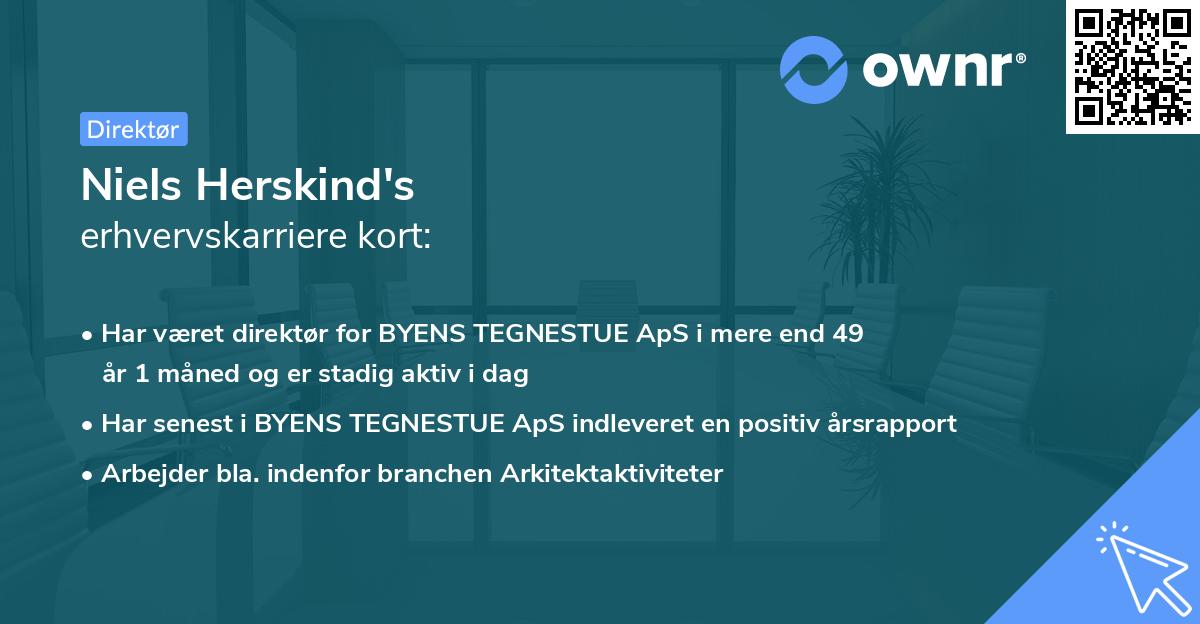 ownr®

Direktør

Niels Herskind's
erhvervskarriere kort:

• Har været direktør for BYENS TEGNESTUE ApS i mere end 49 år 1 måned og er stadig aktiv i dag

• Har senest i BYENS TEGNESTUE ApS indleveret en positiv årsrapport

• Arbejder bla. indenfor branchen Arkitektaktiviteter